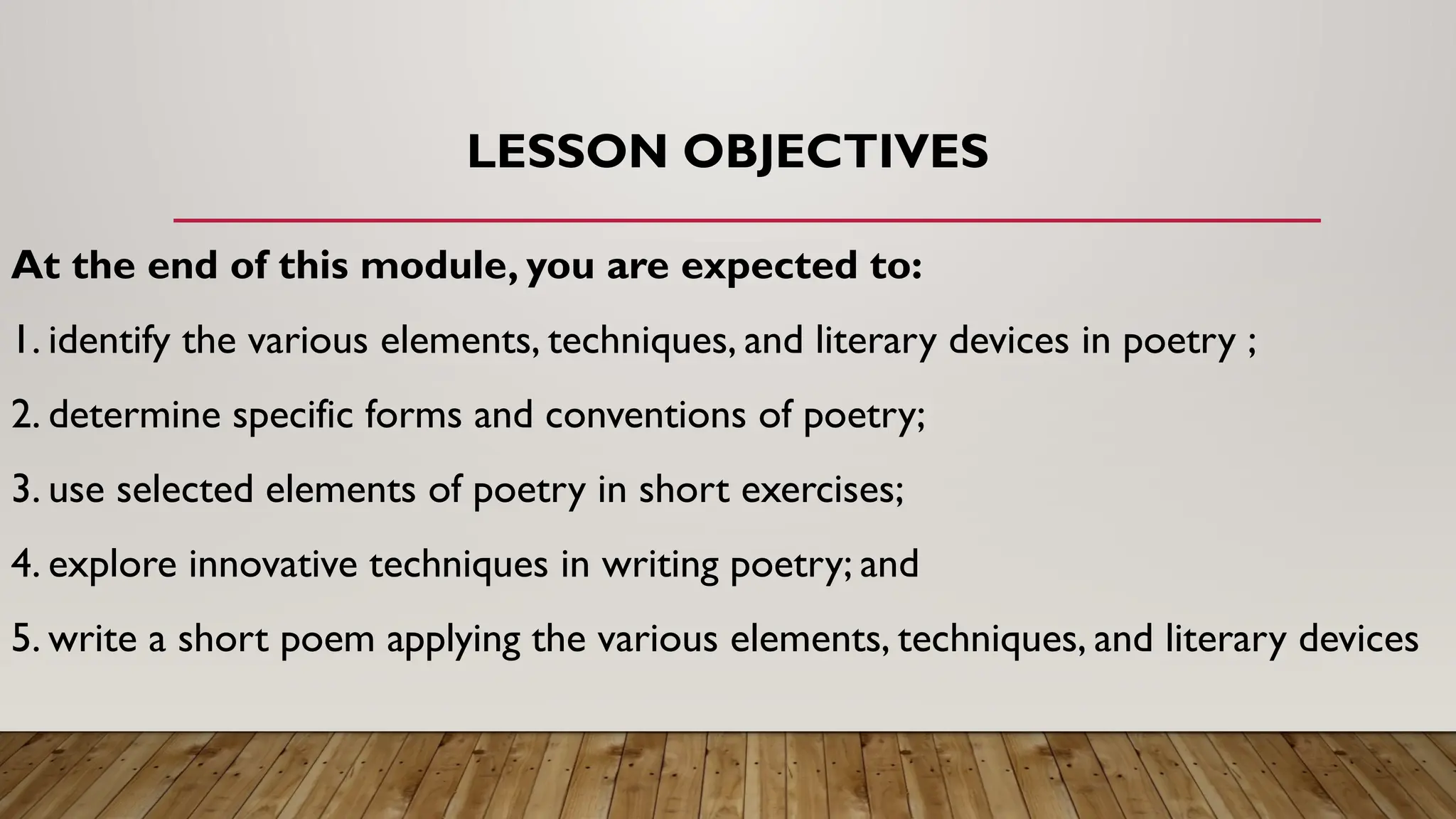 LESSON OBJECTIVES

At the end of this module, you are expected to:

1. identify the various elements, techniques, and literary devices in poetry ;

2. determine specific forms and conventions of poetry;

3. use selected elements of poetry in short exercises;

4. explore innovative techniques in writing poetry; and

5. write a short poem applying the various elements, techniques, and literary devices